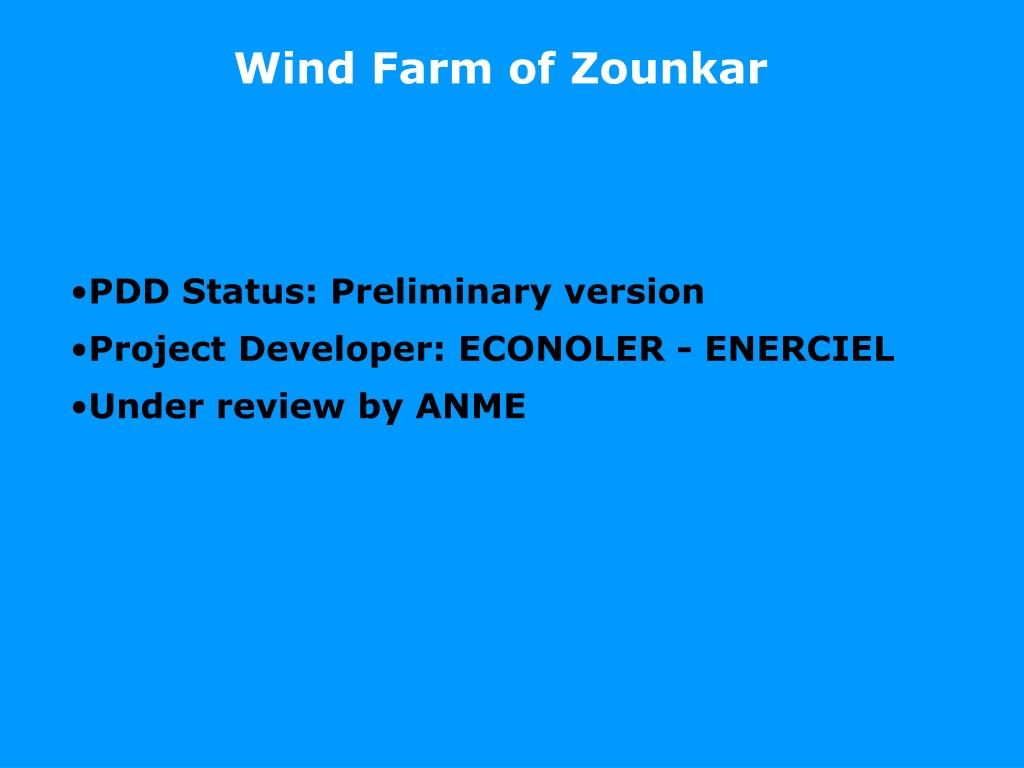 Wind Farm of Zounkar

•PDD Status: Preliminary version
•Project Developer: ECONOLER - ENERCIEL
•Under review by ANME